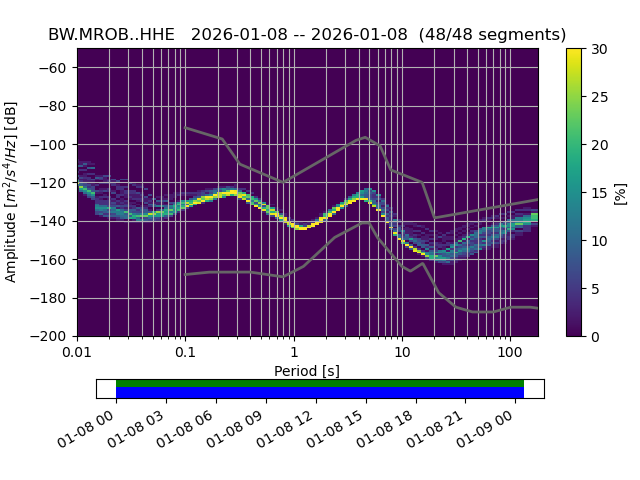 BW.MROB..HHE 2026-01-08 -- 2026-01-08 (48/48 segments)

Amplitude [$m^2/s^4/Hz$] [dB]

−60
−80
−100
−120
−140
−160
−180
−200

0.01
0.1
1
10
100

Period [s]

30
25
20
15
10
5
0

[%]

01-08 00
01-08 03
01-08 06
01-08 09
01-08 12
01-08 15
01-08 18
01-08 21
01-09 00